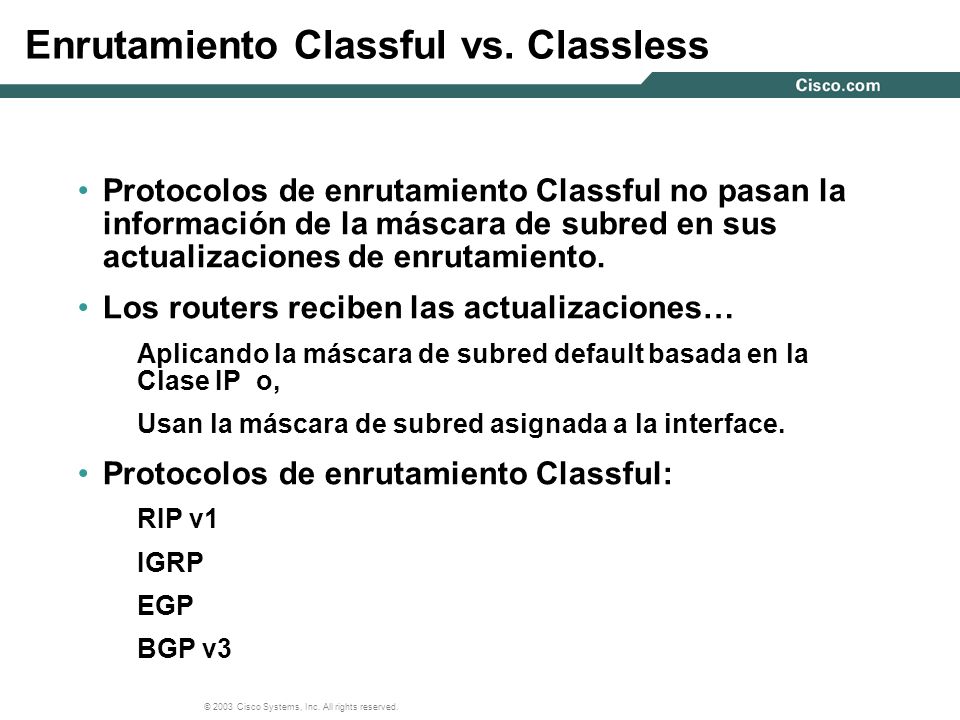 Enrutamiento Classful vs. Classless

Cisco.com

• Protocolos de enrutamiento Classful no pasan la información de la máscara de subred en sus actualizaciones de enrutamiento.

• Los routers reciben las actualizaciones…

Aplicando la máscara de subred default basada en la Clase IP o,

Usan la máscara de subred asignada a la interface.

• Protocolos de enrutamiento Classful:

RIP v1

IGRP

EGP

BGP v3

© 2003 Cisco Systems, Inc. All rights reserved.